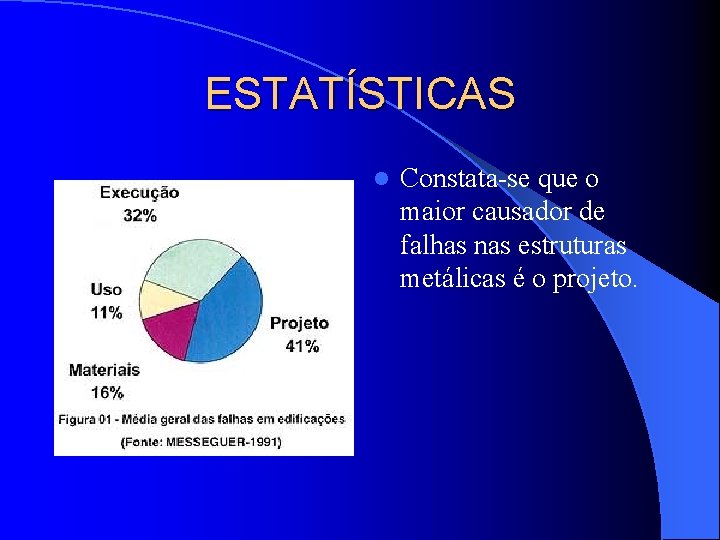 ESTATÍSTICAS

Execução
32%

Uso
11%

Projeto
41%

Materiais
16%

Figura 01 - Média geral das falhas em edificações
(Fonte: MESSEGUER-1991)

Constata-se que o maior causador de falhas nas estruturas metálicas é o projeto.